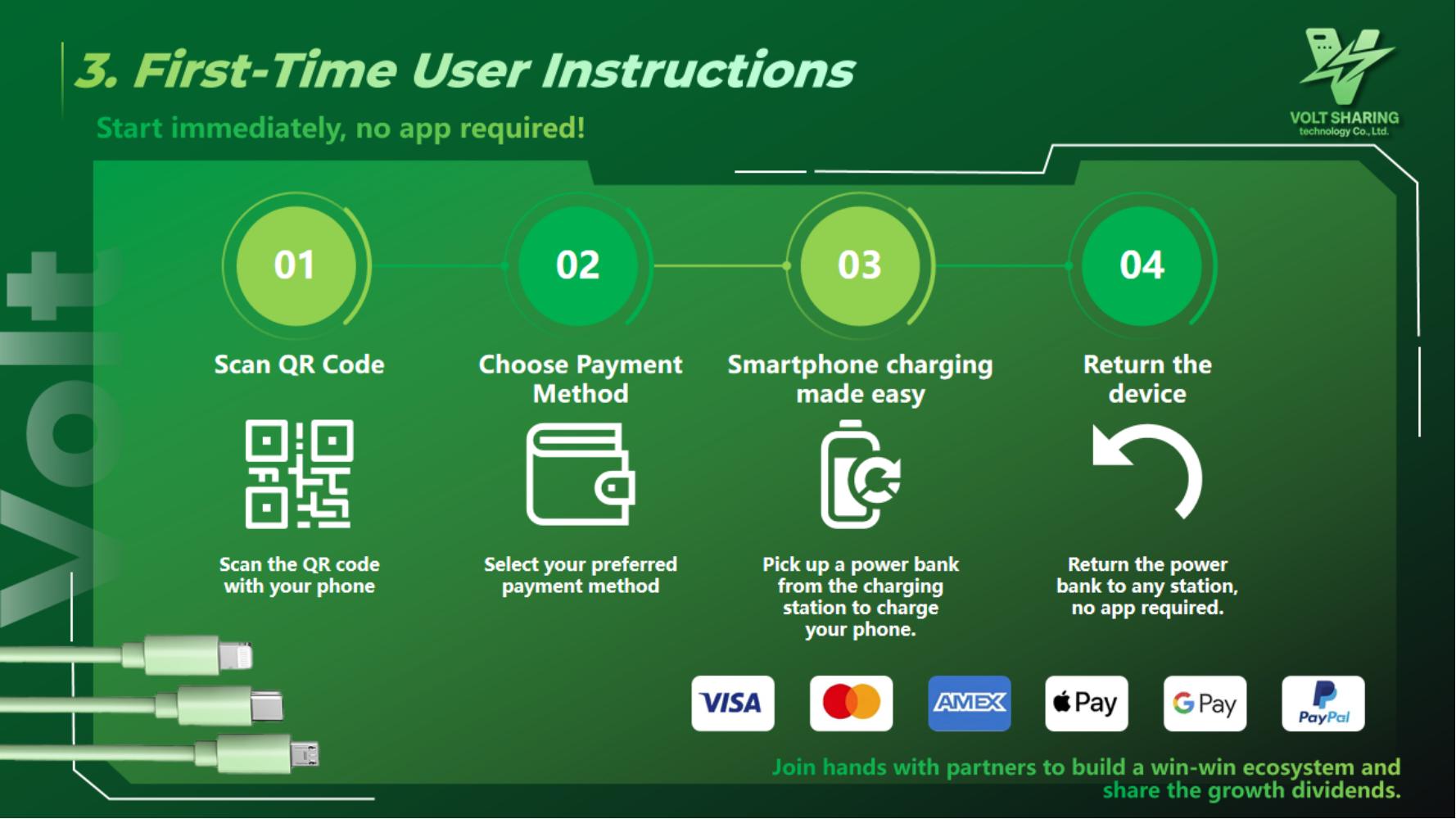 3. First-Time User Instructions

Start immediately, no app required!

VOLT SHARING technology Co., Ltd.

Volt

01

Scan QR Code

Scan the QR code with your phone

02

Choose Payment Method

Select your preferred payment method

03

Smartphone charging made easy

Pick up a power bank from the charging station to charge your phone.

04

Return the device

Return the power bank to any station, no app required.

VISA

AMEX

Pay

G Pay

PayPal

Join hands with partners to build a win-win ecosystem and share the growth dividends.